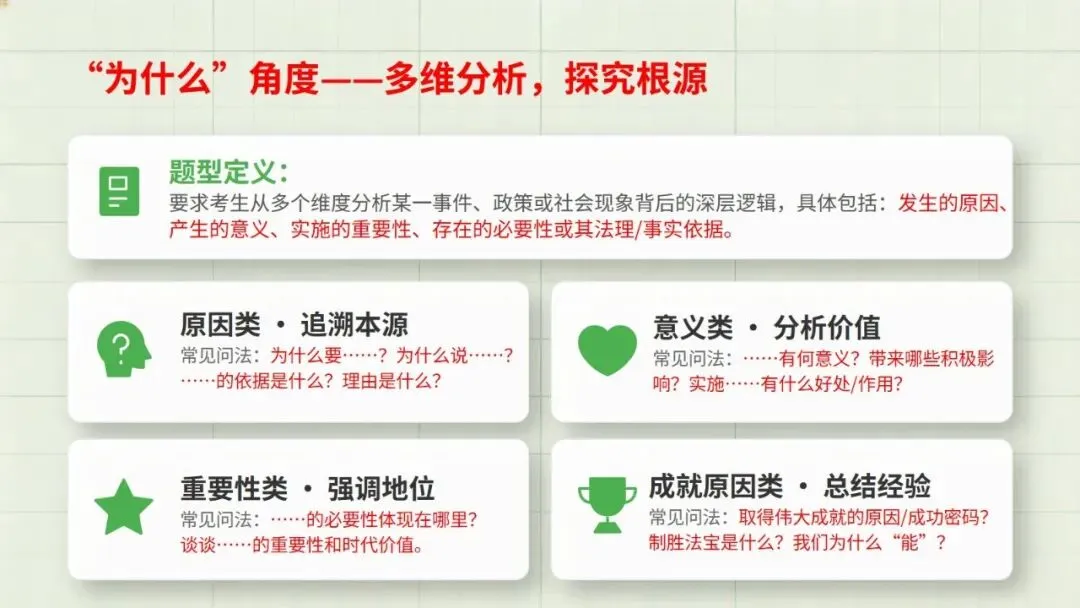 “为什么”角度——多维分析，探究根源

题型定义：
要求考生从多个维度分析某一事件、政策或社会现象背后的深层逻辑，具体包括：发生的原因、产生的意义、实施的重要性、存在的必要性或其法理/事实依据。

原因类 · 追溯本源
常见问法：为什么要……？为什么说……？……的依据是什么？理由是什么？

意义类 · 分析价值
常见问法：……有何意义？带来哪些积极影响？实施……有什么好处/作用？

重要性类 · 强调地位
常见问法：……的必要性体现在哪里？谈谈……的重要性和时代价值。

成就原因类 · 总结经验
常见问法：取得伟大成就的原因/成功密码？制胜法宝是什么？我们为什么“能”？